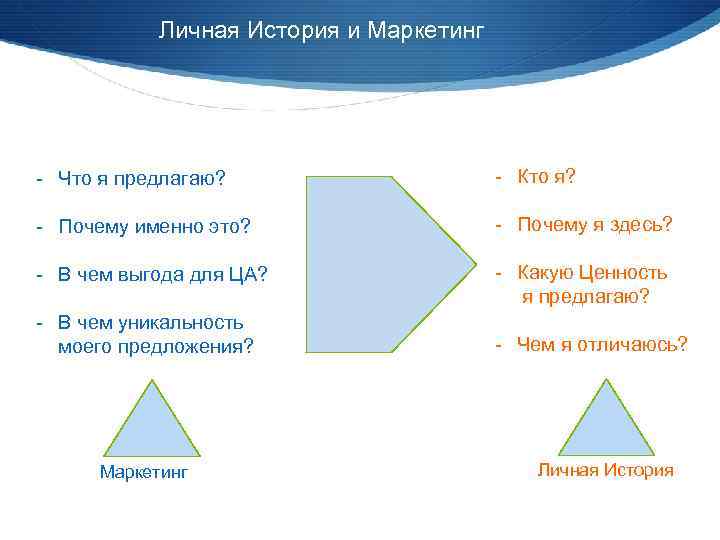 Личная История и Маркетинг

- Что я предлагаю?

- Почему именно это?

- В чем выгода для ЦА?

- В чем уникальность моего предложения?

Маркетинг

- Кто я?

- Почему я здесь?

- Какую Ценность я предлагаю?

- Чем я отличаюсь?

Личная История